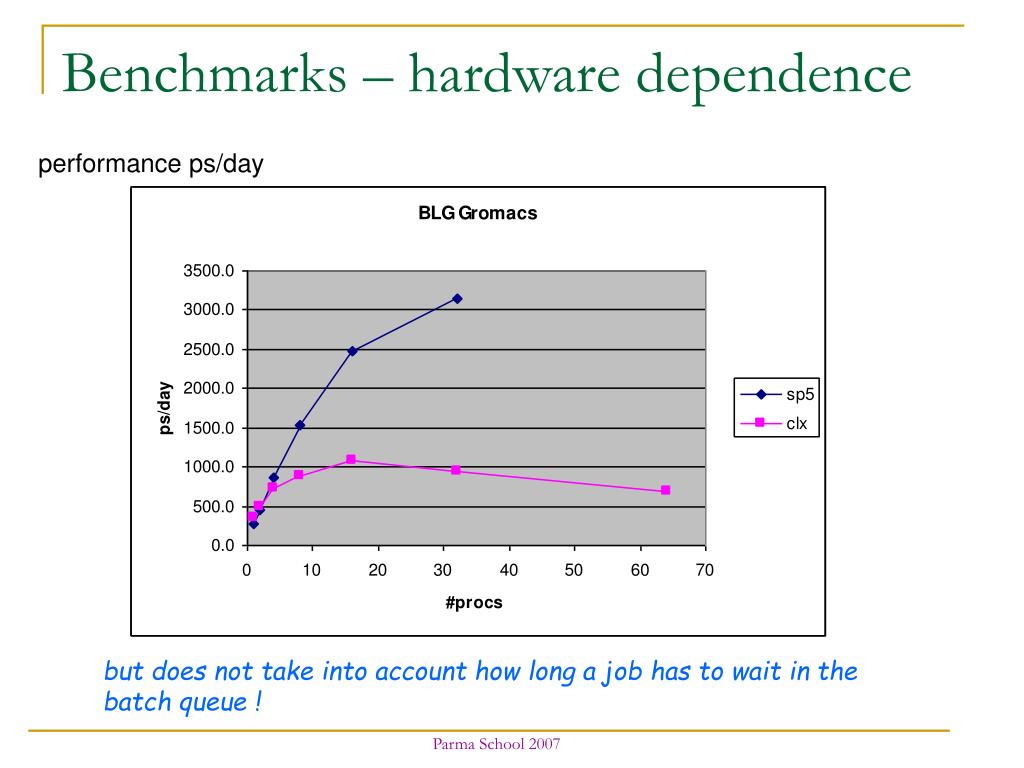 Benchmarks – hardware dependence

performance ps/day

BLG Gromacs

3500.0
3000.0
2500.0
2000.0
1500.0
1000.0
500.0
0.0

ps/day

0 10 20 30 40 50 60 70

#procs

sp5
clx

but does not take into account how long a job has to wait in the batch queue !

Parma School 2007